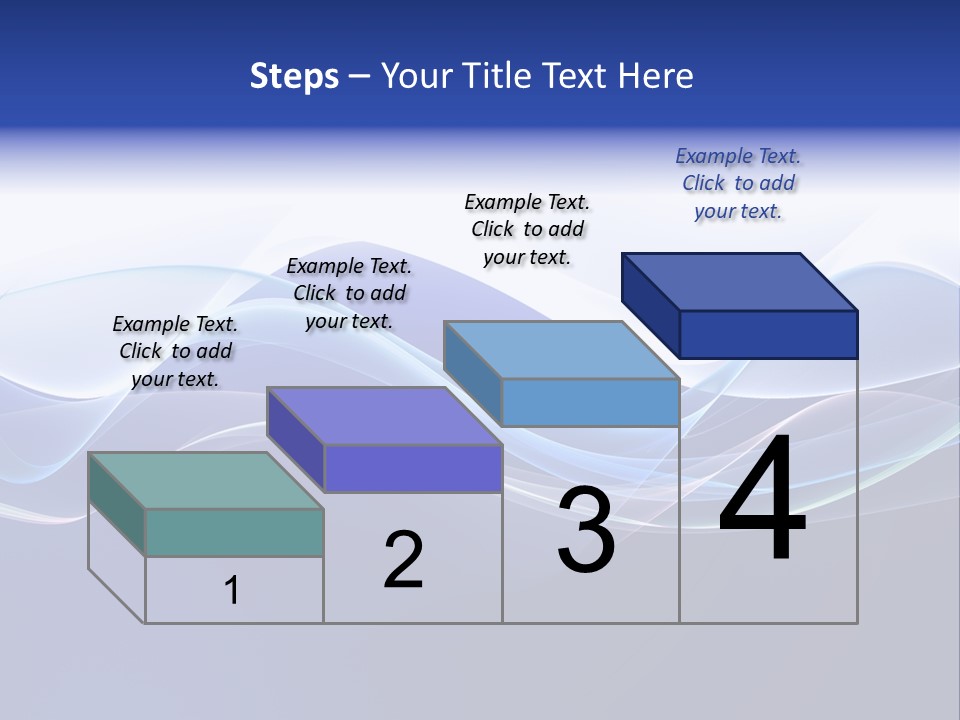 Steps – Your Title Text Here

Example Text. Click to add your text.

Example Text. Click to add your text.

Example Text. Click to add your text.

Example Text. Click to add your text.

1

2

3

4